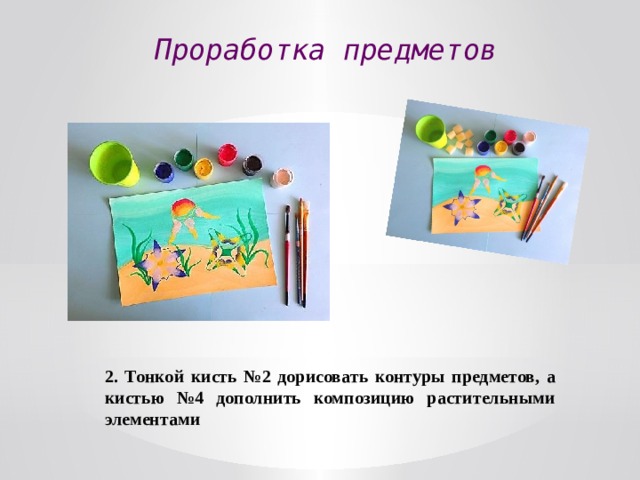 Проработка предметов

2. Тонкой кисть №2 дорисовать контуры предметов, а кистью №4 дополнить композицию растительными элементами